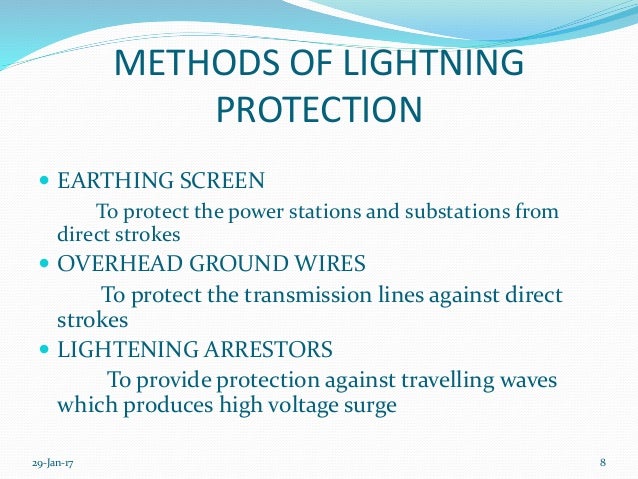 METHODS OF LIGHTNING PROTECTION

EARTHING SCREEN

To protect the power stations and substations from direct strokes

OVERHEAD GROUND WIRES

To protect the transmission lines against direct strokes

LIGHTENING ARRESTORS

To provide protection against travelling waves which produces high voltage surge

29-Jan-17

8